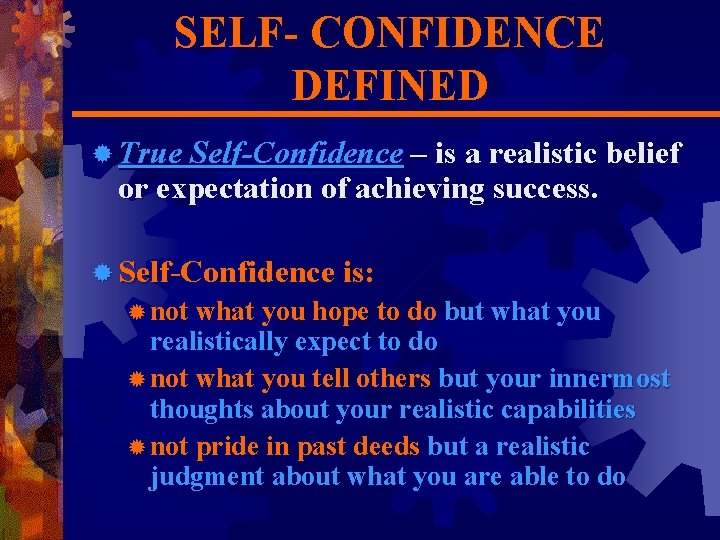 SELF- CONFIDENCE DEFINED

True Self-Confidence – is a realistic belief or expectation of achieving success.

Self-Confidence is:

not what you hope to do but what you realistically expect to do

not what you tell others but your innermost thoughts about your realistic capabilities

not pride in past deeds but a realistic judgment about what you are able to do